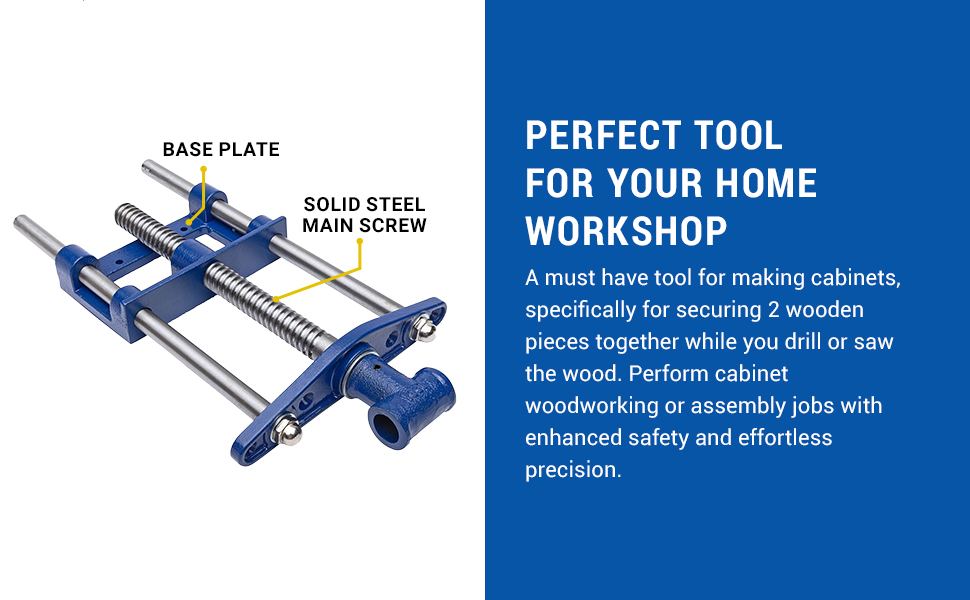 BASE PLATE

SOLID STEEL MAIN SCREW

PERFECT TOOL FOR YOUR HOME WORKSHOP

A must have tool for making cabinets, specifically for securing 2 wooden pieces together while you drill or saw the wood. Perform cabinet woodworking or assembly jobs with enhanced safety and effortless precision.